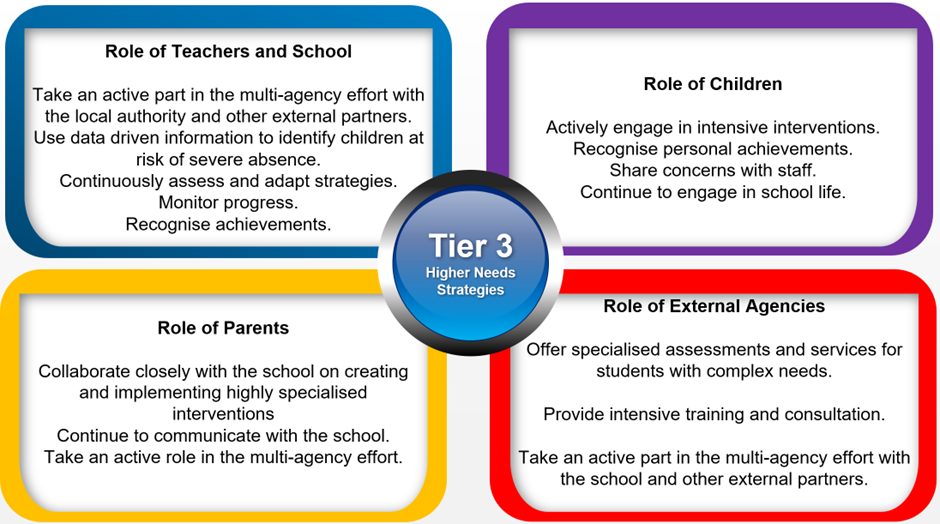 Role of Teachers and School

Take an active part in the multi-agency effort with the local authority and other external partners.
Use data driven information to identify children at risk of severe absence.
Continuously assess and adapt strategies.
Monitor progress.
Recognise achievements.

Role of Children

Actively engage in intensive interventions.
Recognise personal achievements.
Share concerns with staff.
Continue to engage in school life.

Tier 3
Higher Needs Strategies

Role of Parents

Collaborate closely with the school on creating and implementing highly specialised interventions
Continue to communicate with the school.
Take an active role in the multi-agency effort.

Role of External Agencies

Offer specialised assessments and services for students with complex needs.

Provide intensive training and consultation.

Take an active part in the multi-agency effort with the school and other external partners.